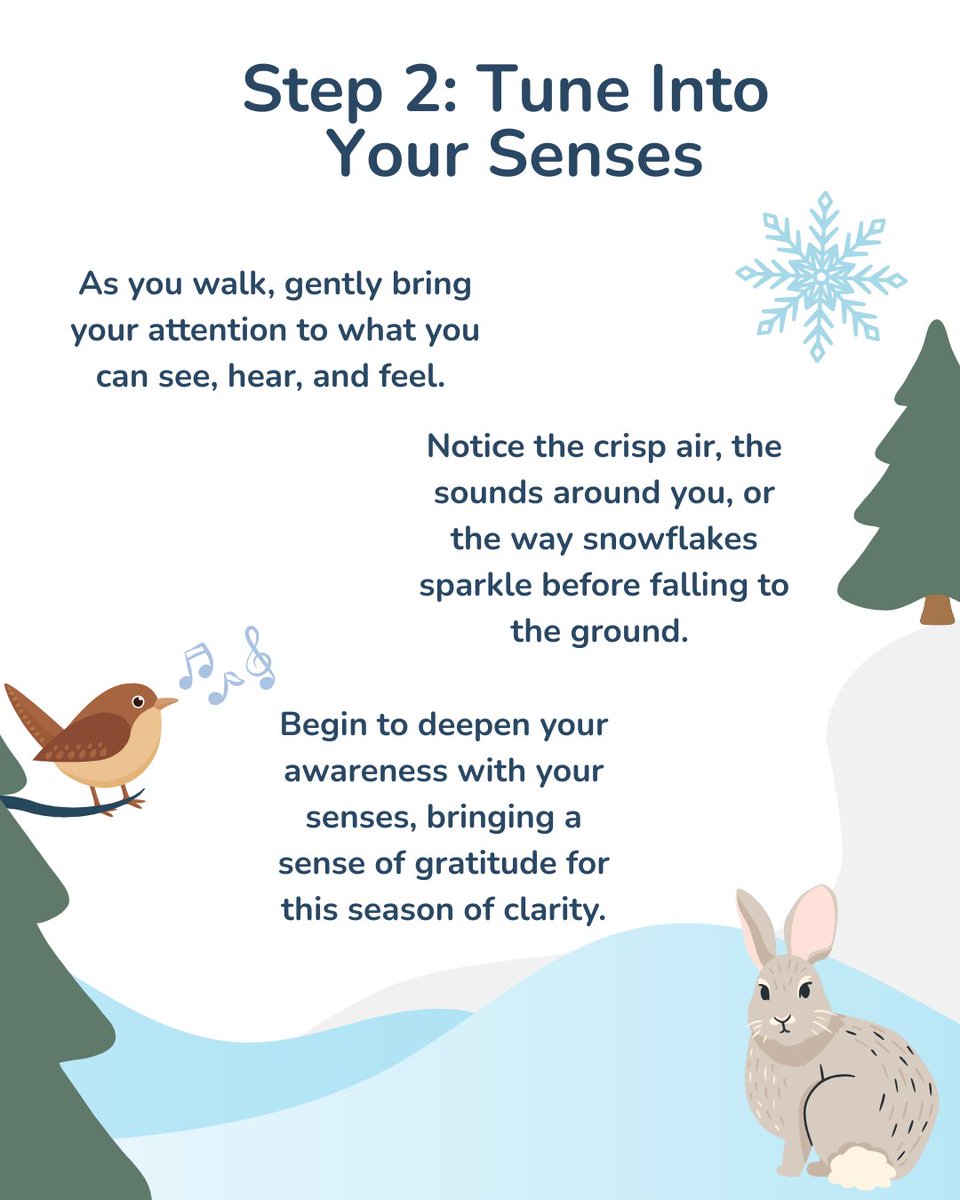 Step 2: Tune Into Your Senses

As you walk, gently bring your attention to what you can see, hear, and feel.

Notice the crisp air, the sounds around you, or the way snowflakes sparkle before falling to the ground.

Begin to deepen your awareness with your senses, bringing a sense of gratitude for this season of clarity.